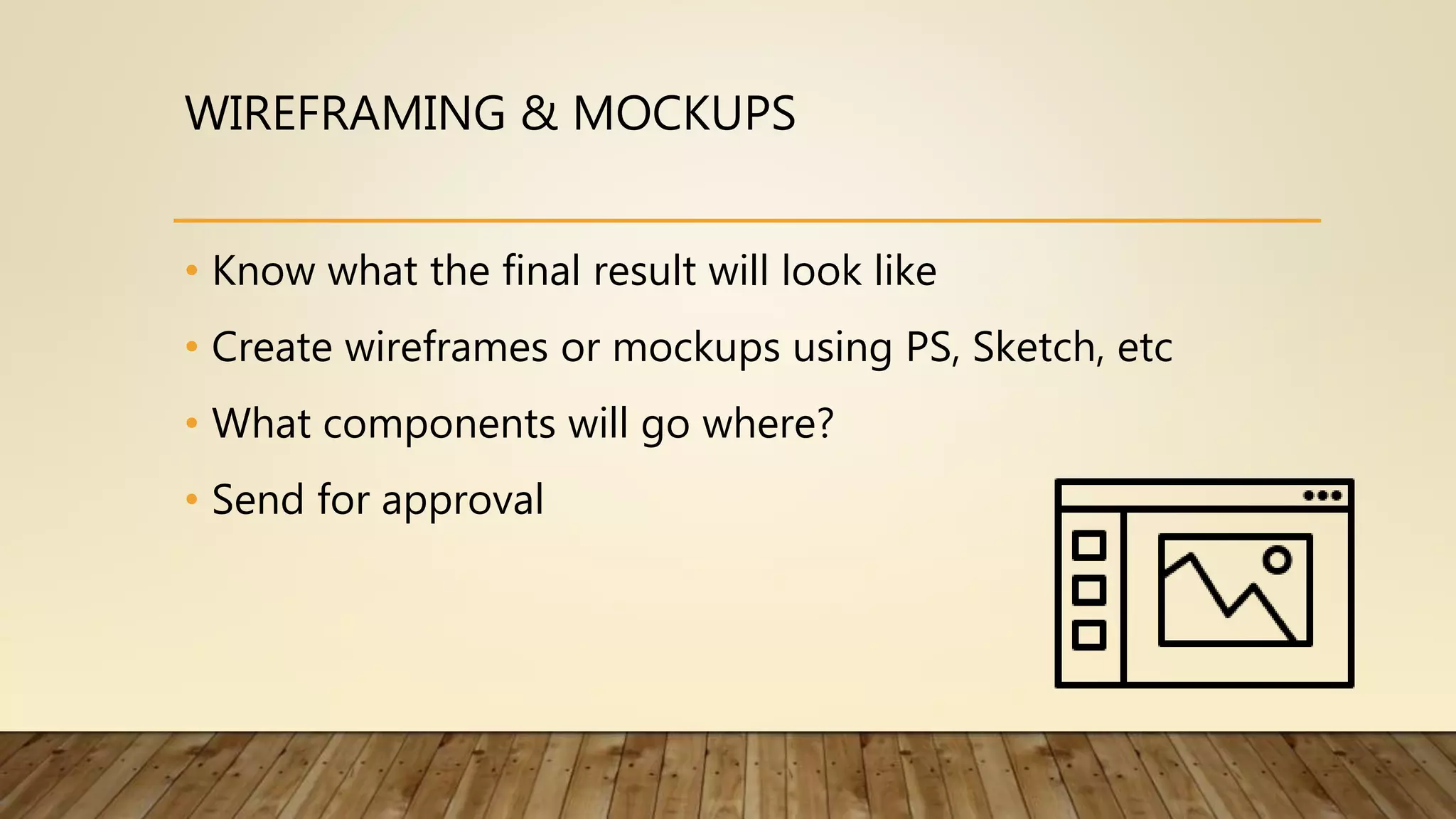 WIREFRAMING & MOCKUPS

• Know what the final result will look like
• Create wireframes or mockups using PS, Sketch, etc
• What components will go where?
• Send for approval